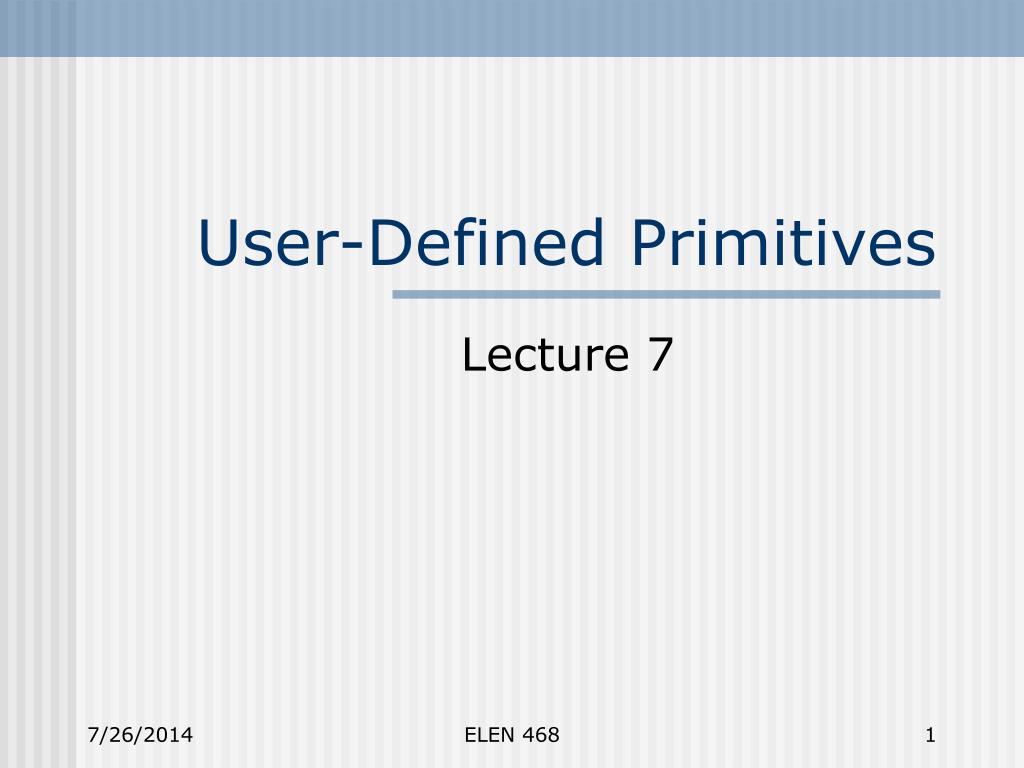 User-Defined Primitives

Lecture 7

7/26/2014

ELEN 468

1